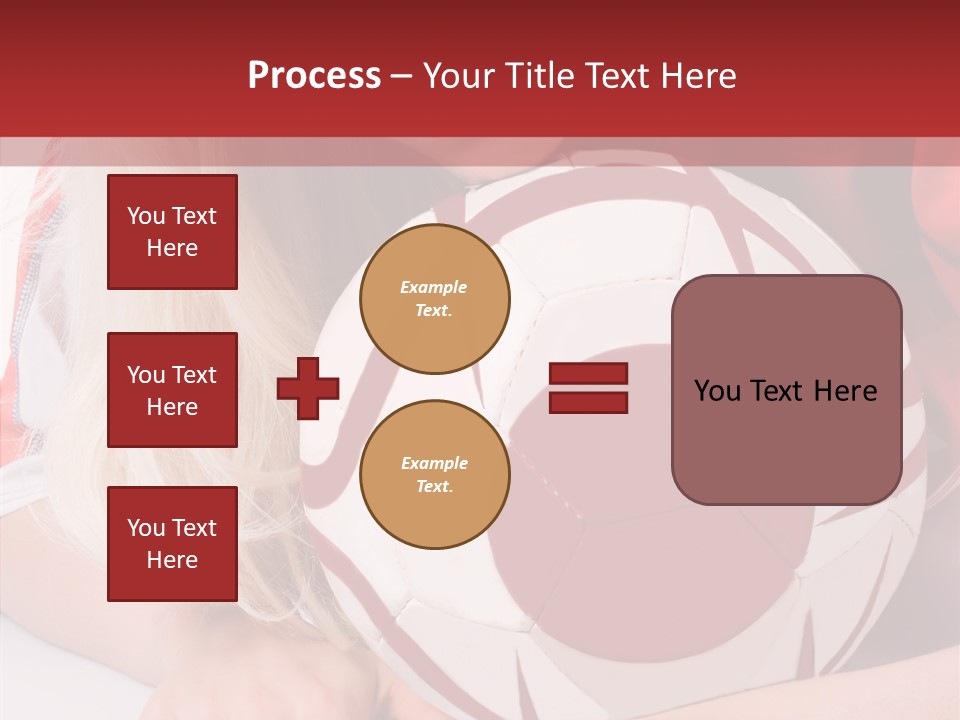 Process – Your Title Text Here

You Text Here

You Text Here

You Text Here

Example Text.

Example Text.

You Text Here